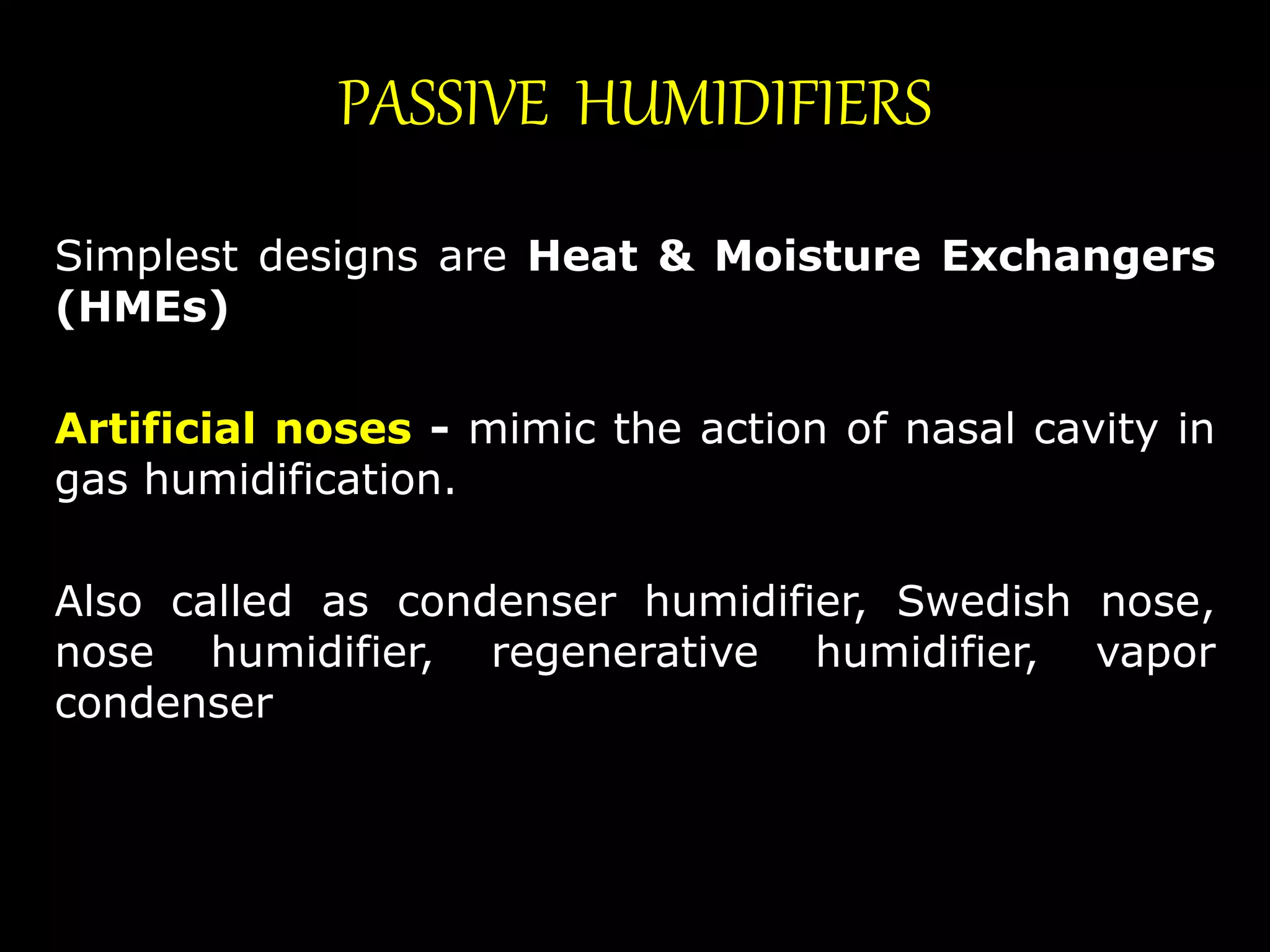 PASSIVE HUMIDIFIERS

Simplest designs are Heat & Moisture Exchangers (HMEs)

Artificial noses - mimic the action of nasal cavity in gas humidification.

Also called as condenser humidifier, Swedish nose, nose humidifier, regenerative humidifier, vapor condenser